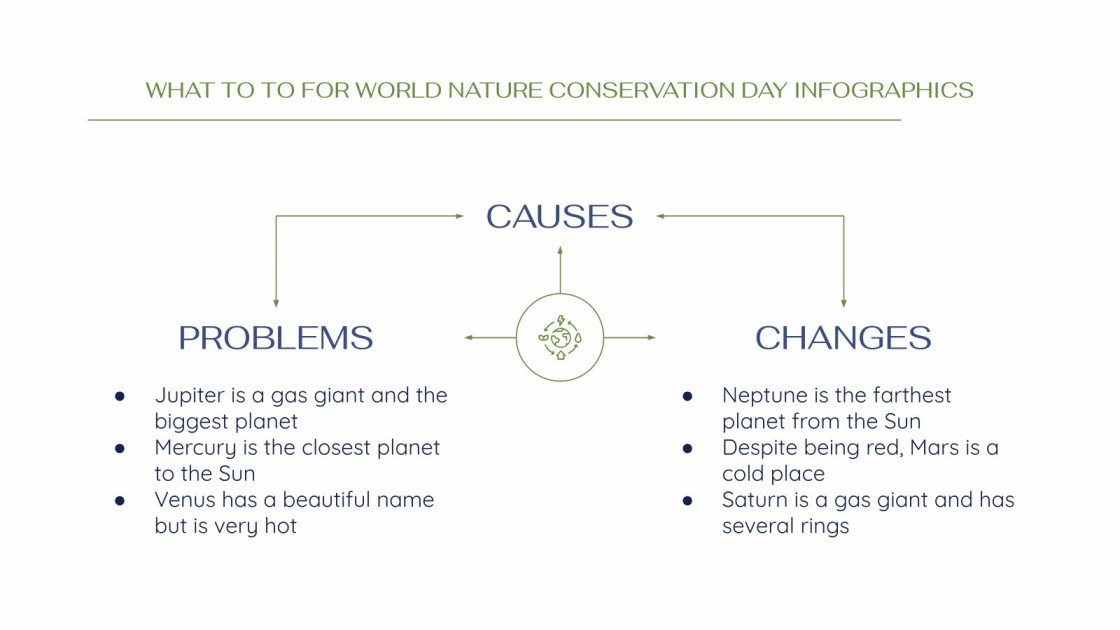 WHAT TO TO FOR WORLD NATURE CONSERVATION DAY INFOGRAPHICS

CAUSES

PROBLEMS

- Jupiter is a gas giant and the biggest planet
- Mercury is the closest planet to the Sun
- Venus has a beautiful name but is very hot

CHANGES

- Neptune is the farthest planet from the Sun
- Despite being red, Mars is a cold place
- Saturn is a gas giant and has several rings